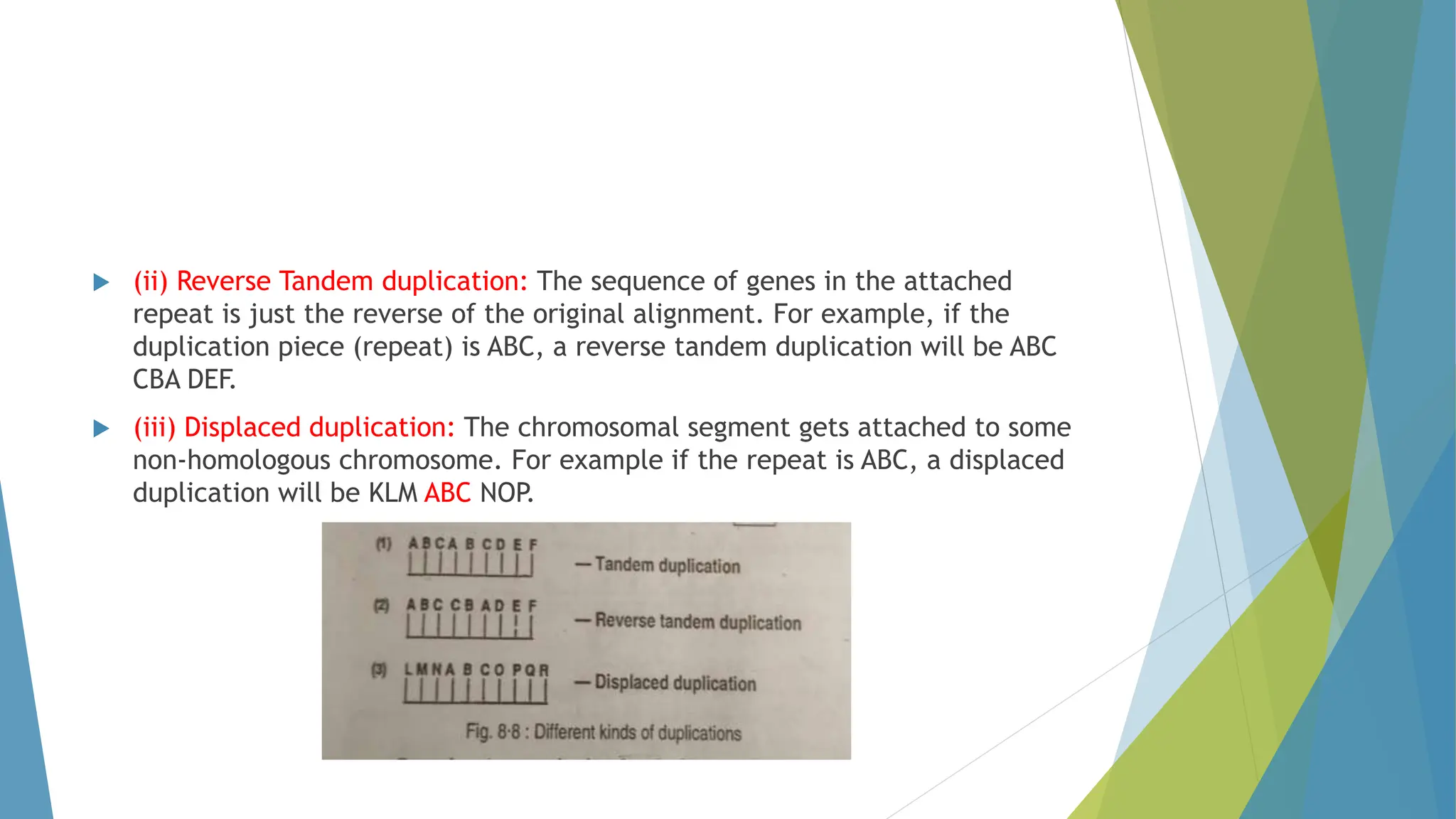 (ii) Reverse Tandem duplication: The sequence of genes in the attached repeat is just the reverse of the original alignment. For example, if the duplication piece (repeat) is ABC, a reverse tandem duplication will be ABC CBA DEF.

(iii) Displaced duplication: The chromosomal segment gets attached to some non-homologous chromosome. For example if the repeat is ABC, a displaced duplication will be KLM ABC NOP.

(1) A B C A B C D E F — Tandem duplication

(2) A B C C B A D E F — Reverse tandem duplication

(3) L M N A B C O P Q R — Displaced duplication

Fig. 8·8 : Different kinds of duplications